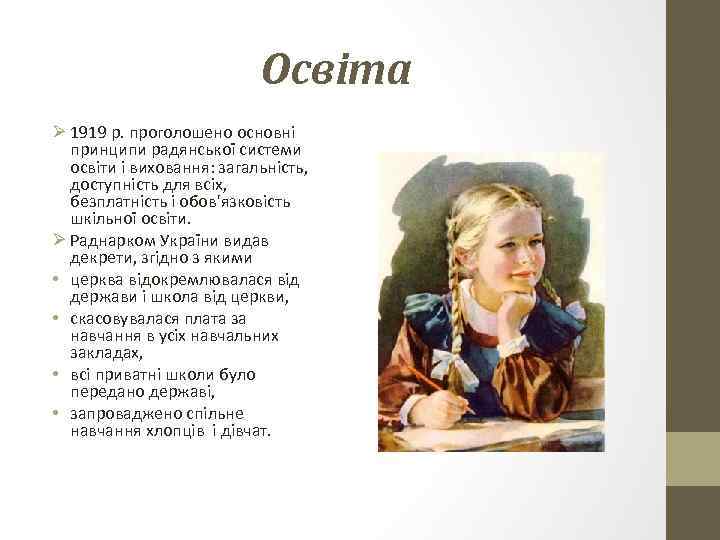 Освіта

➢ 1919 р. проголошено основні принципи радянської системи освіти і виховання: загальність, доступність для всіх, безплатність і обов'язковість шкільної освіти.

➢ Раднарком України видав декрети, згідно з якими

• церква відокремлювалася від держави і школа від церкви,

• скасовувалася плата за навчання в усіх навчальних закладах,

• всі приватні школи було передано державі,

• запроваджено спільне навчання хлопців і дівчат.